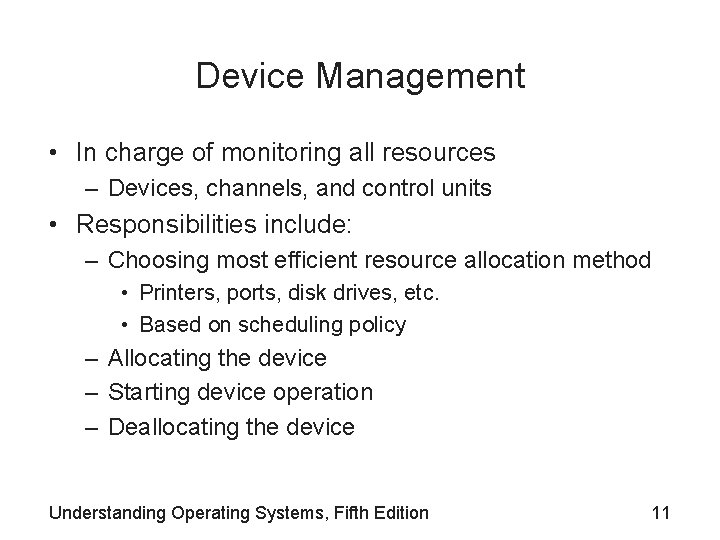 Device Management

• In charge of monitoring all resources
– Devices, channels, and control units
• Responsibilities include:
– Choosing most efficient resource allocation method
• Printers, ports, disk drives, etc.
• Based on scheduling policy
– Allocating the device
– Starting device operation
– Deallocating the device

Understanding Operating Systems, Fifth Edition

11